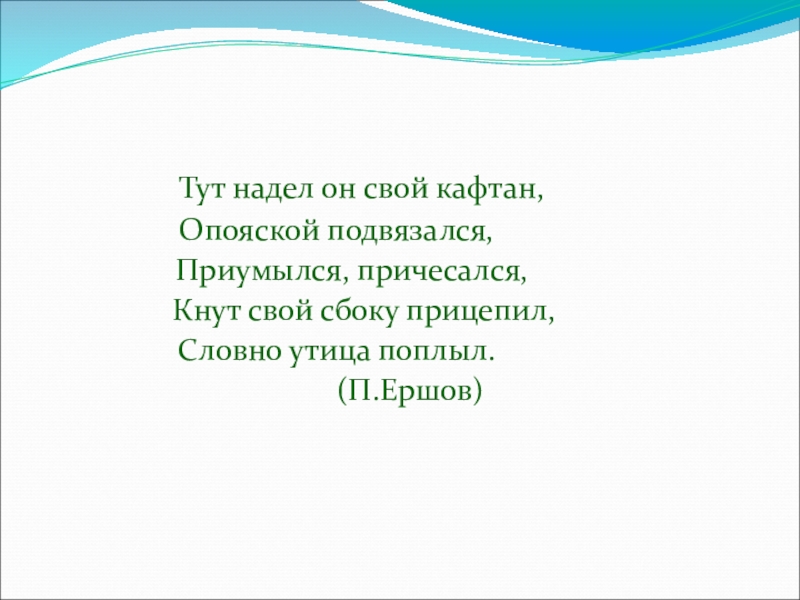 Тут надел он свой кафтан,
Опояской подвязался,
Приумылся, причесался,
Кнут свой сбоку прицепил,
Словно утица поплыл.
(П.Ершов)